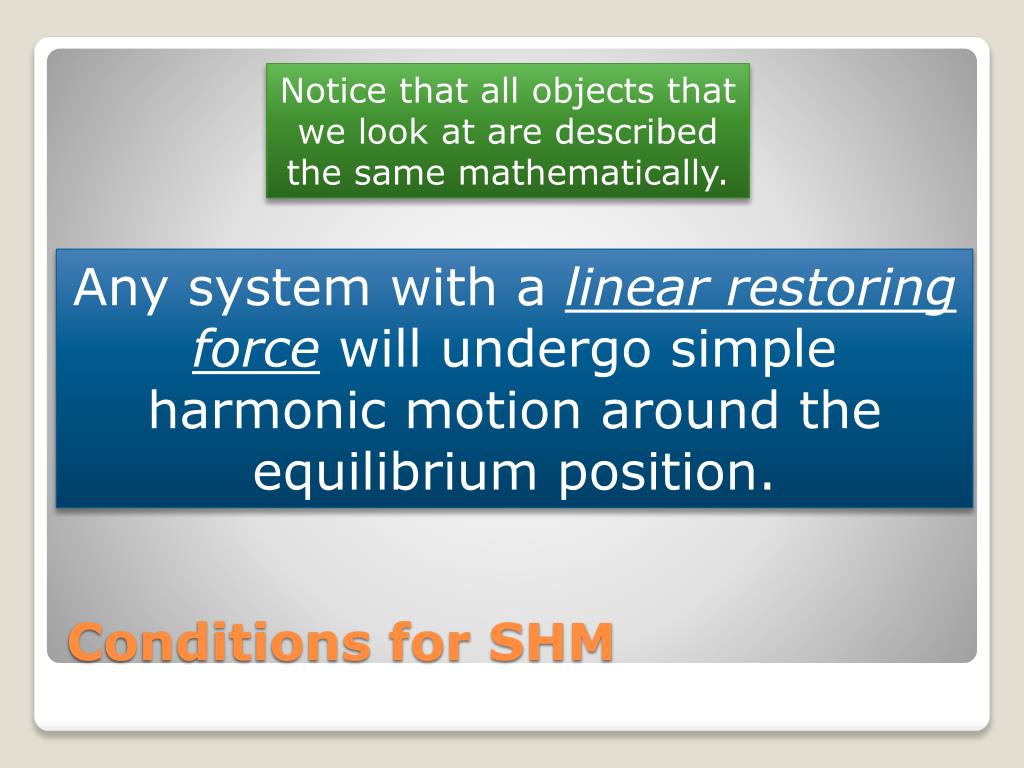 Notice that all objects that we look at are described the same mathematically.

Any system with a linear restoring force will undergo simple harmonic motion around the equilibrium position.

Conditions for SHM